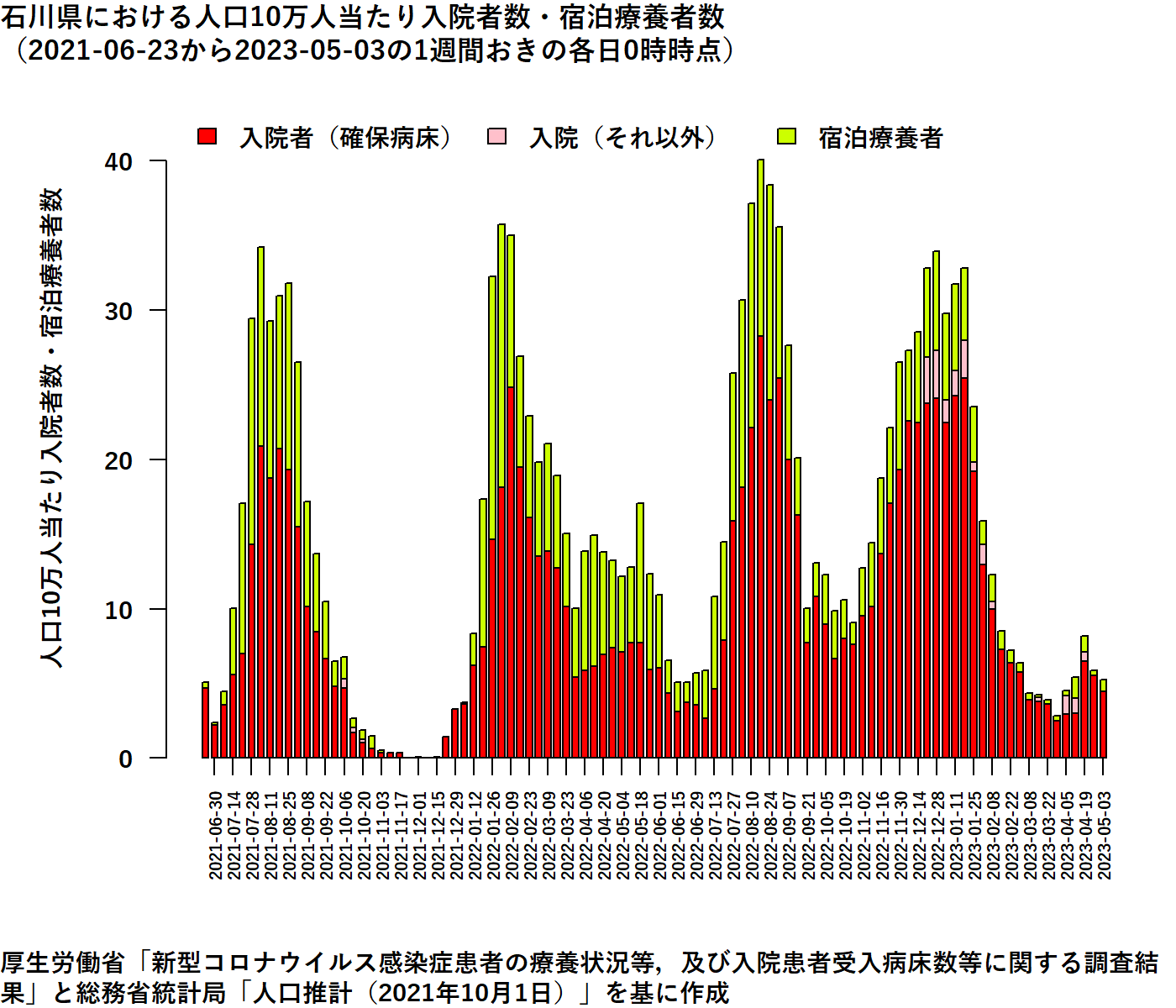 石川県における人口10万人当たり入院者数・宿泊療養者数
（2021-06-23から2023-05-03の1週間おきの各日0時時点）

入院者（確保病床） 入院（それ以外） 宿泊療養者

人口10万人当たり入院者数・宿泊療養者数

40
30
20
10
0

2021-06-30
2021-07-14
2021-07-28
2021-08-11
2021-08-25
2021-09-08
2021-09-22
2021-10-06
2021-10-20
2021-11-03
2021-11-17
2021-12-01
2021-12-15
2021-12-29
2022-01-12
2022-01-26
2022-02-09
2022-02-23
2022-03-09
2022-03-23
2022-04-06
2022-04-20
2022-05-04
2022-05-18
2022-06-01
2022-06-15
2022-06-29
2022-07-13
2022-07-27
2022-08-10
2022-08-24
2022-09-07
2022-09-21
2022-10-05
2022-10-19
2022-11-02
2022-11-16
2022-11-30
2022-12-14
2022-12-28
2023-01-11
2023-01-25
2023-02-08
2023-02-22
2023-03-08
2023-03-22
2023-04-05
2023-04-19
2023-05-03

厚生労働省「新型コロナウイルス感染症患者の療養状況等，及び入院患者受入病床数等に関する調査結果」と総務省統計局「人口推計（2021年10月1日）」を基に作成